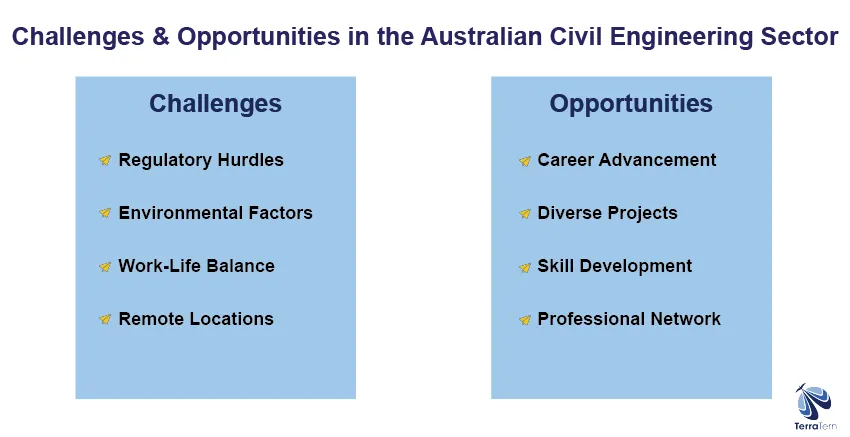 Challenges & Opportunities in the Australian Civil Engineering Sector

Challenges

Regulatory Hurdles

Environmental Factors

Work-Life Balance

Remote Locations

Opportunities

Career Advancement

Diverse Projects

Skill Development

Professional Network

TerraTern